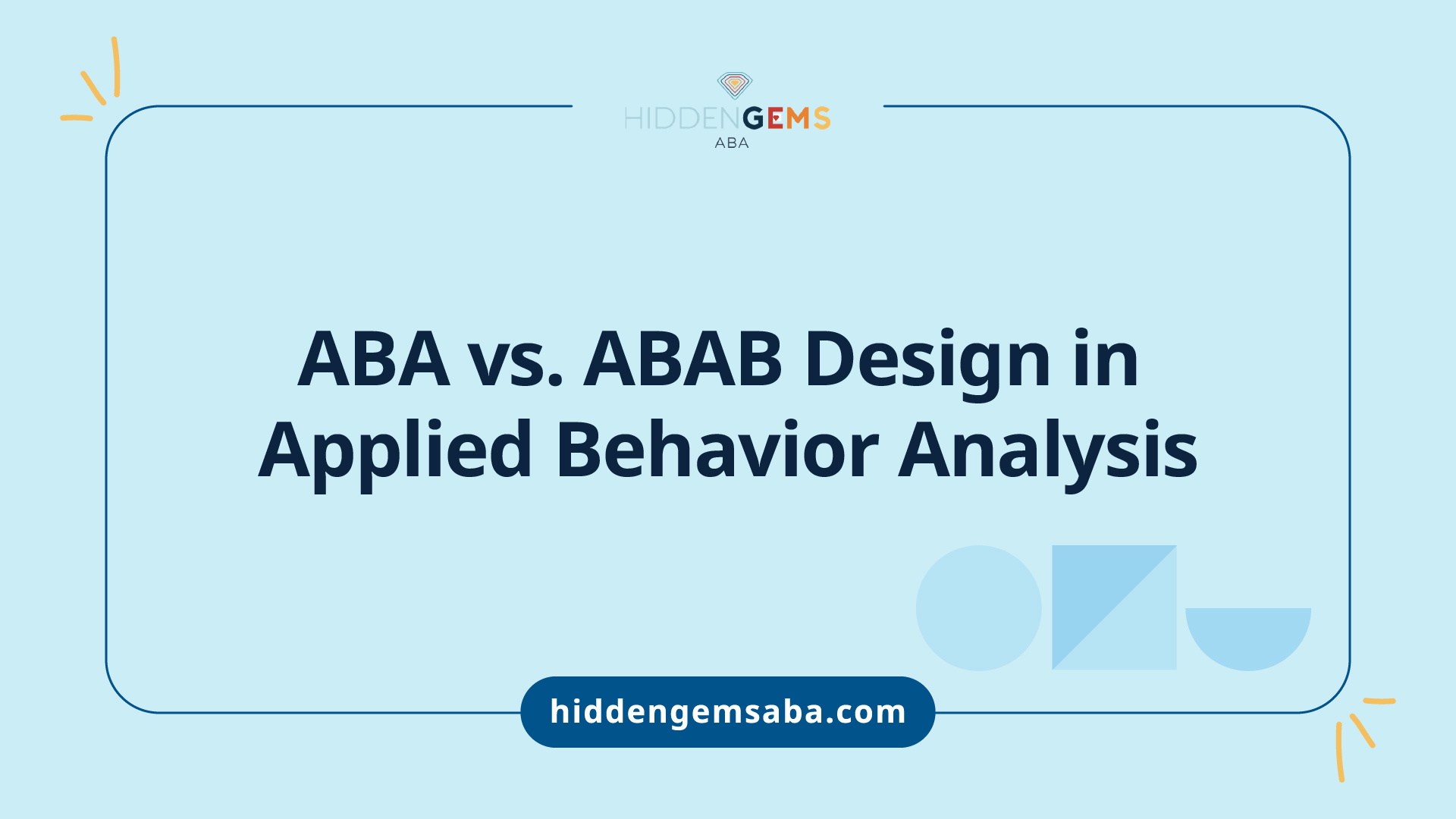 HIDDENGEMS
ABA

ABA vs. ABAB Design in Applied Behavior Analysis

hiddengemsaba.com